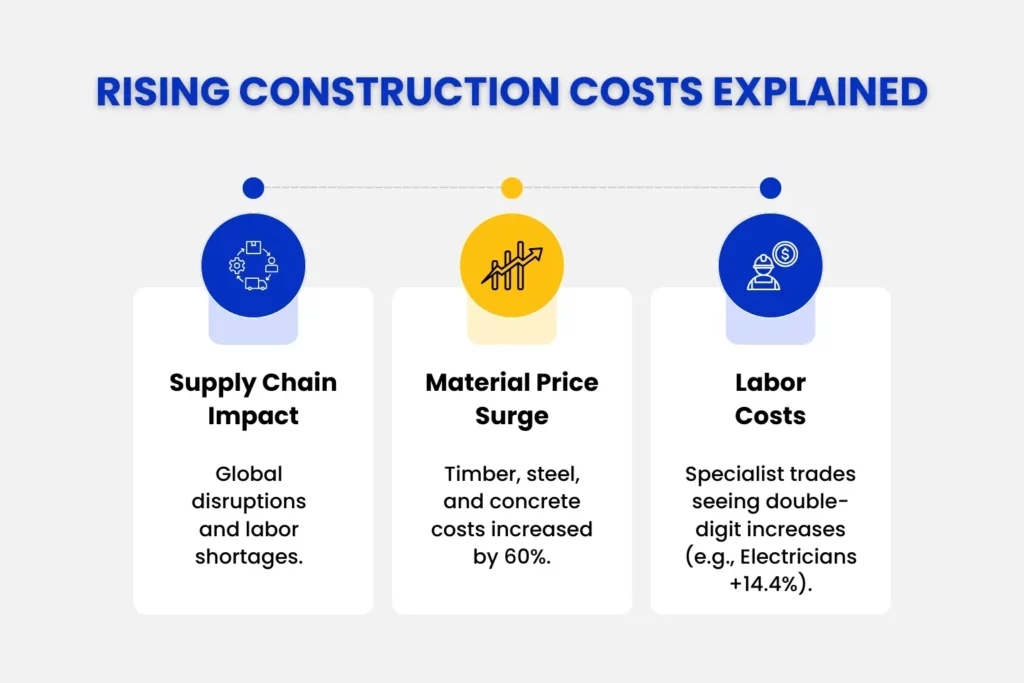 RISING CONSTRUCTION COSTS EXPLAINED

Supply Chain Impact

Global disruptions and labor shortages.

Material Price Surge

Timber, steel, and concrete costs increased by 60%.

Labor Costs

Specialist trades seeing double-digit increases (e.g., Electricians +14.4%).